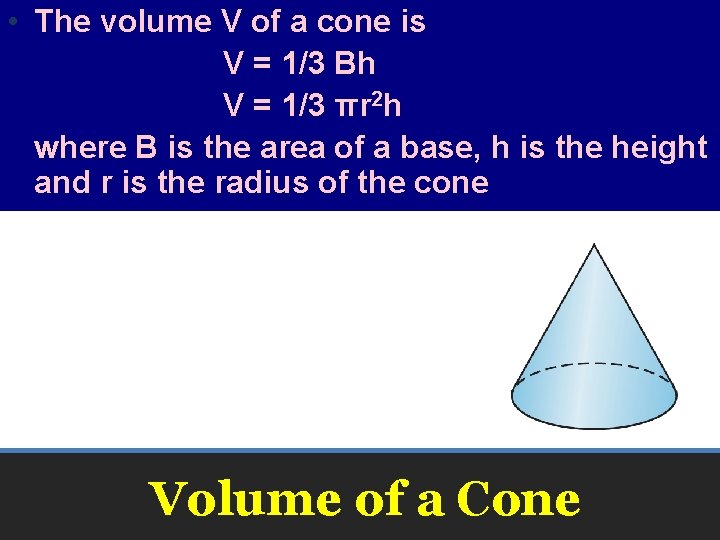 • The volume V of a cone is

$V = 1/3\ Bh$

$V = 1/3\ \pi r^2 h$

where B is the area of a base, h is the height and r is the radius of the cone

Volume of a Cone